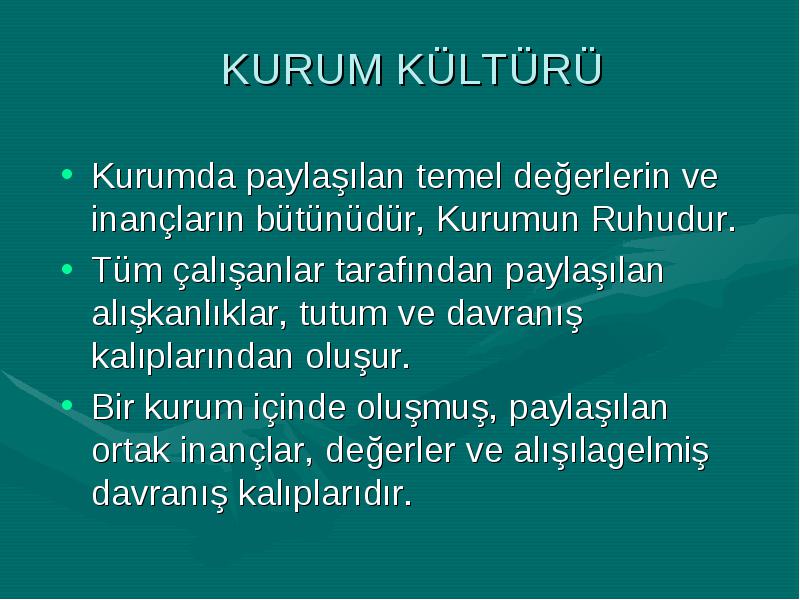 KURUM KÜLTÜRÜ

• Kurumda paylaşılan temel değerlerin ve inançların bütünüdür, Kurumun Ruhudur.
• Tüm çalışanlar tarafından paylaşılan alışkanlıklar, tutum ve davranış kalıplarından oluşur.
• Bir kurum içinde oluşmuş, paylaşılan ortak inançlar, değerler ve alışılagelmiş davranış kalıplarıdır.